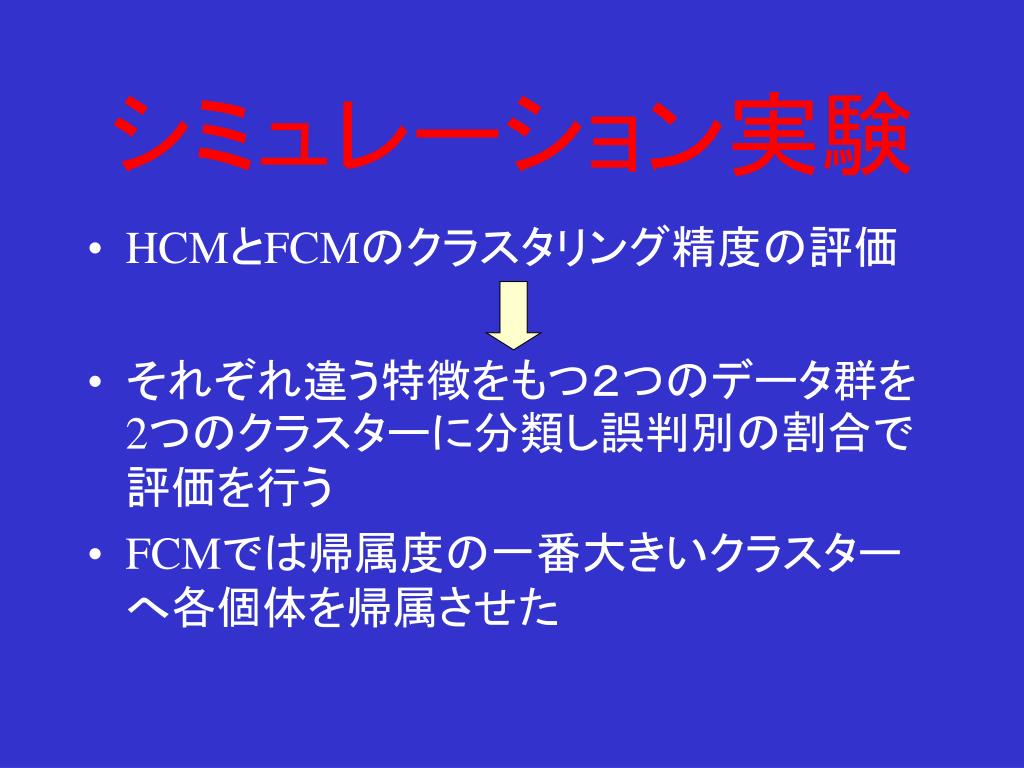 シミュレーション実験

• HCMとFCMのクラスタリング精度の評価

• それぞれ違う特徴をもつ２つのデータ群を2つのクラスターに分類し誤判別の割合で評価を行う

• FCMでは帰属度の一番大きいクラスターへ各個体を帰属させた